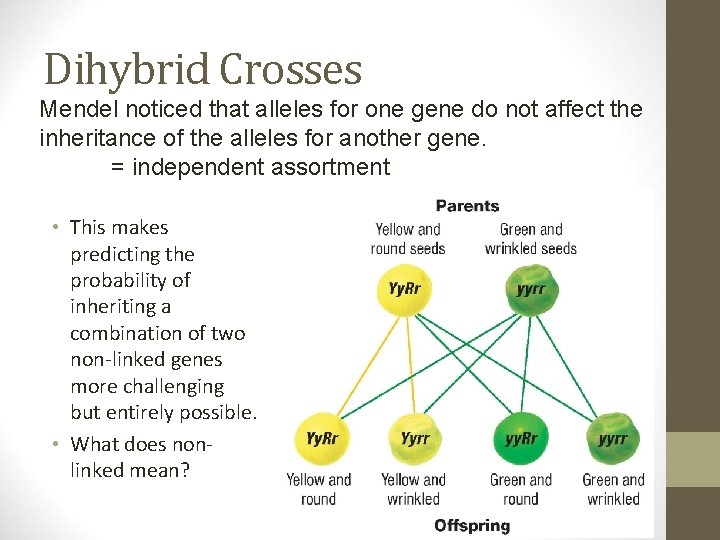 Dihybrid Crosses

Mendel noticed that alleles for one gene do not affect the inheritance of the alleles for another gene.
= independent assortment

• This makes predicting the probability of inheriting a combination of two non-linked genes more challenging but entirely possible.
• What does non-linked mean?

Parents

Yellow and round seeds

Green and wrinkled seeds

YyRr

yyrr

YyRr

Yyrr

yyRr

yyrr

Yellow and round

Yellow and wrinkled

Green and round

Green and wrinkled

Offspring